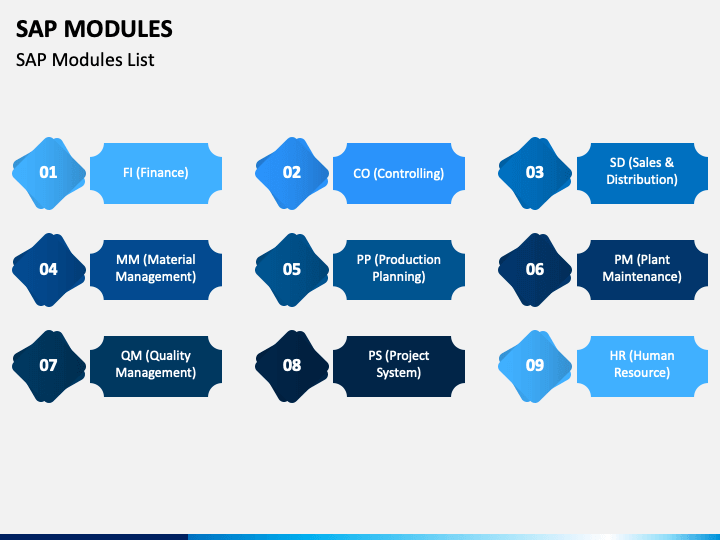 SAP MODULES
SAP Modules List

01
FI (Finance)

02
CO (Controlling)

03
SD (Sales & Distribution)

04
MM (Material Management)

05
PP (Production Planning)

06
PM (Plant Maintenance)

07
QM (Quality Management)

08
PS (Project System)

09
HR (Human Resource)